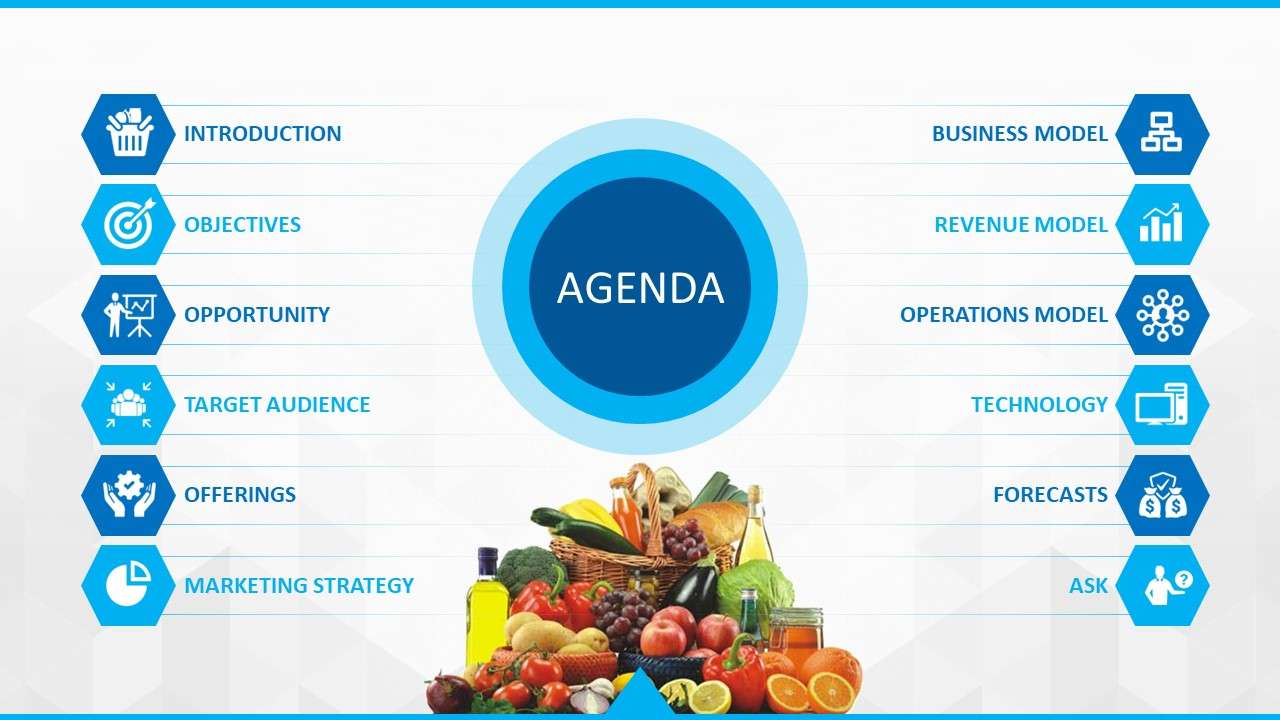 INTRODUCTION

OBJECTIVES

OPPORTUNITY

TARGET AUDIENCE

OFFERINGS

MARKETING STRATEGY

AGENDA

BUSINESS MODEL

REVENUE MODEL

OPERATIONS MODEL

TECHNOLOGY

FORECASTS

ASK